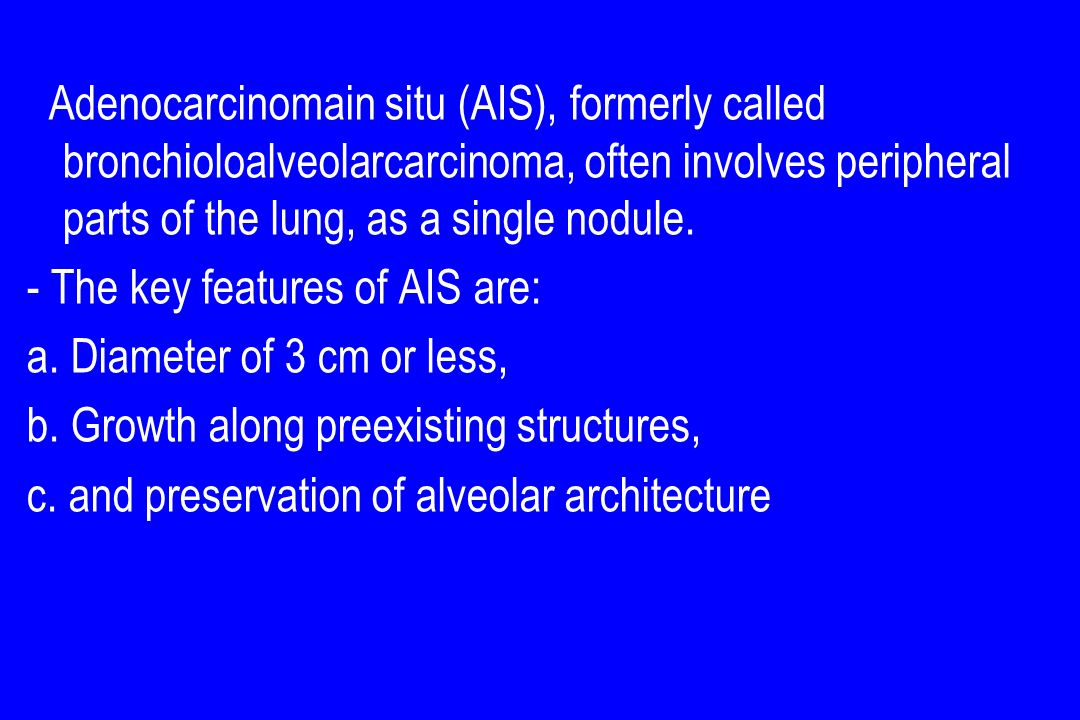 Adenocarcinomain situ (AIS), formerly called bronchioloalveolarcarcinoma, often involves peripheral parts of the lung, as a single nodule.

- The key features of AIS are:

a. Diameter of 3 cm or less,

b. Growth along preexisting structures,

c. and preservation of alveolar architecture